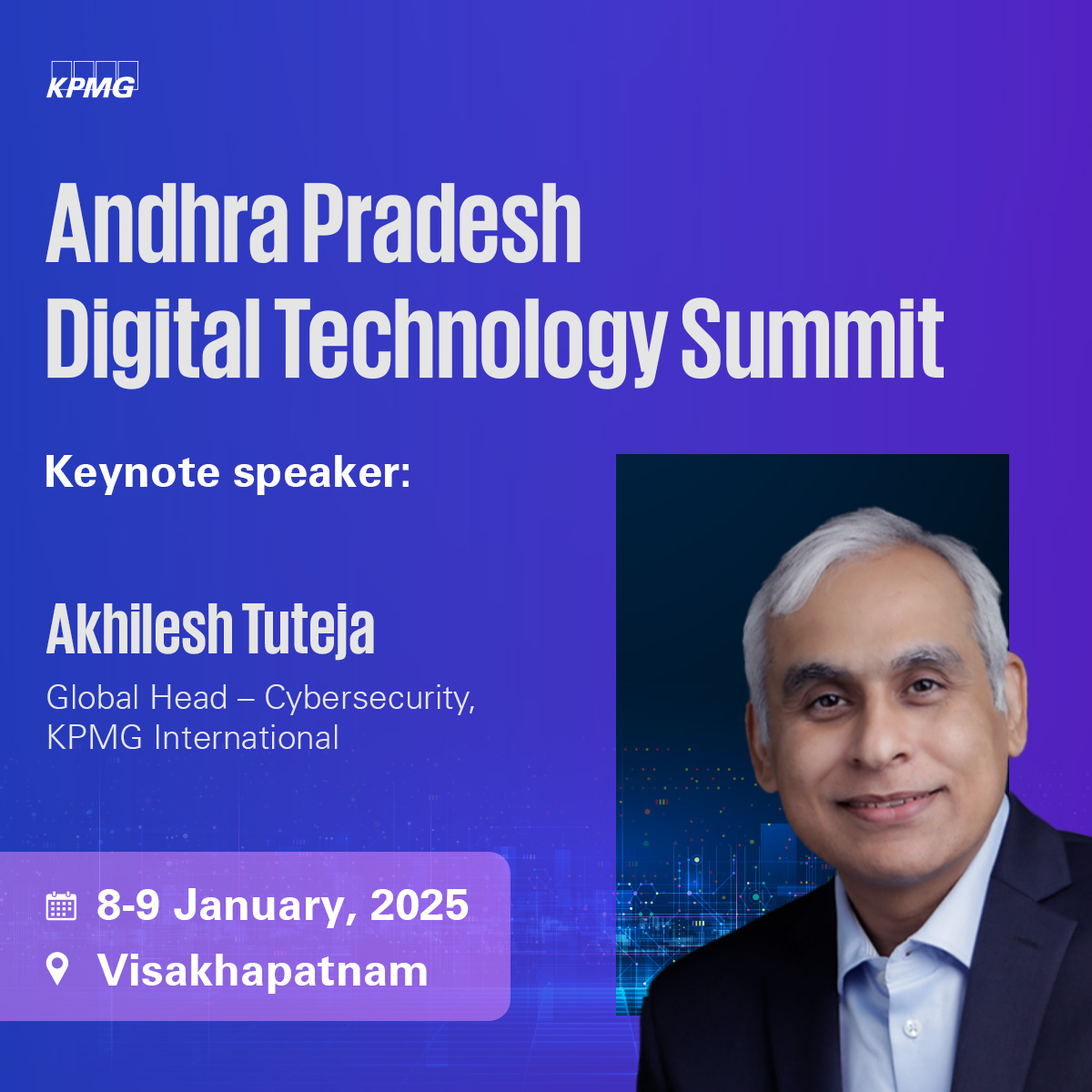 KPMG

Andhra Pradesh Digital Technology Summit

Keynote speaker:

Akhilesh Tuteja

Global Head – Cybersecurity, KPMG International

8-9 January, 2025

Visakhapatnam